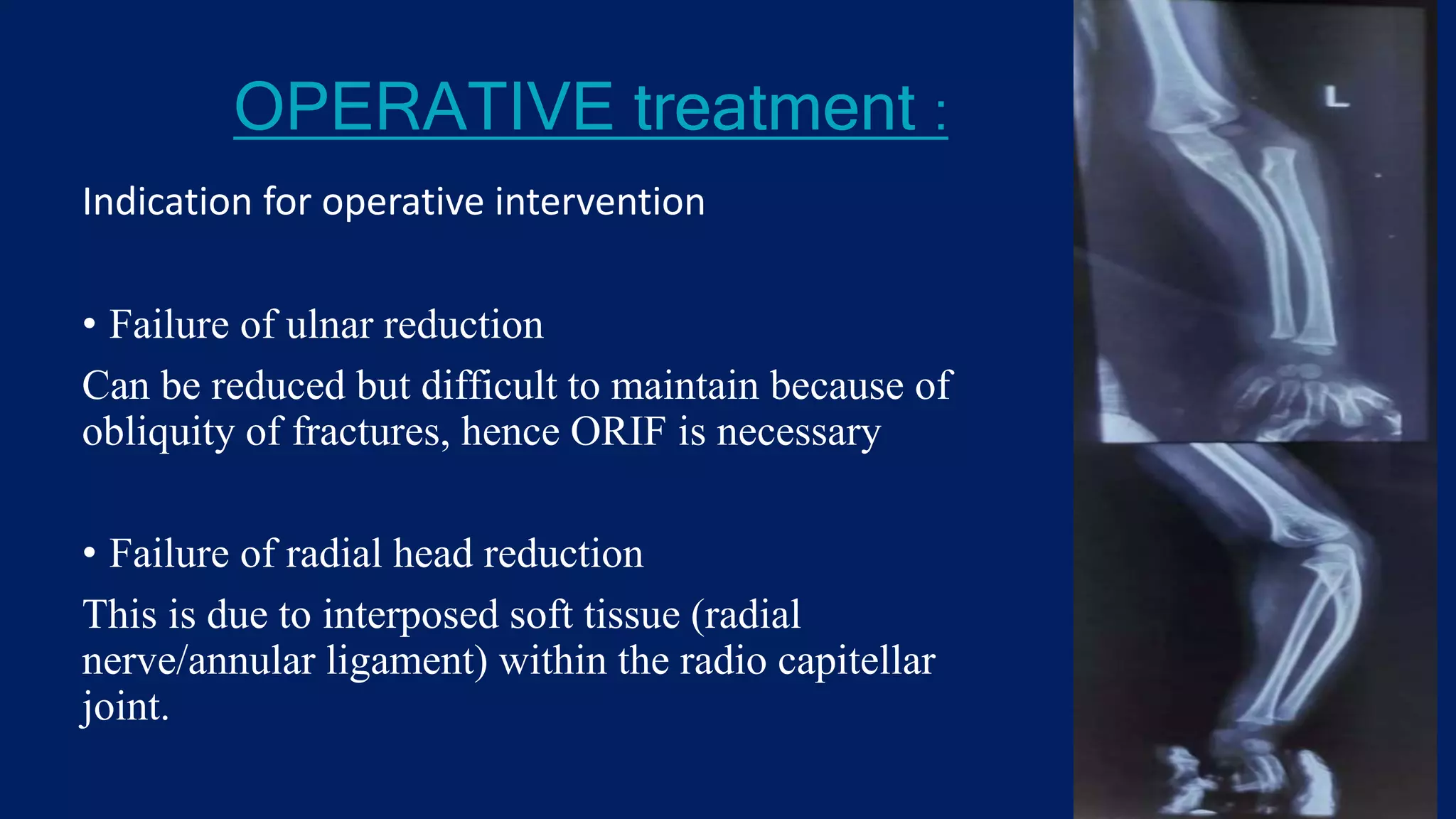 OPERATIVE treatment :

Indication for operative intervention

• Failure of ulnar reduction

Can be reduced but difficult to maintain because of obliquity of fractures, hence ORIF is necessary

• Failure of radial head reduction

This is due to interposed soft tissue (radial nerve/annular ligament) within the radio capitellar joint.

L